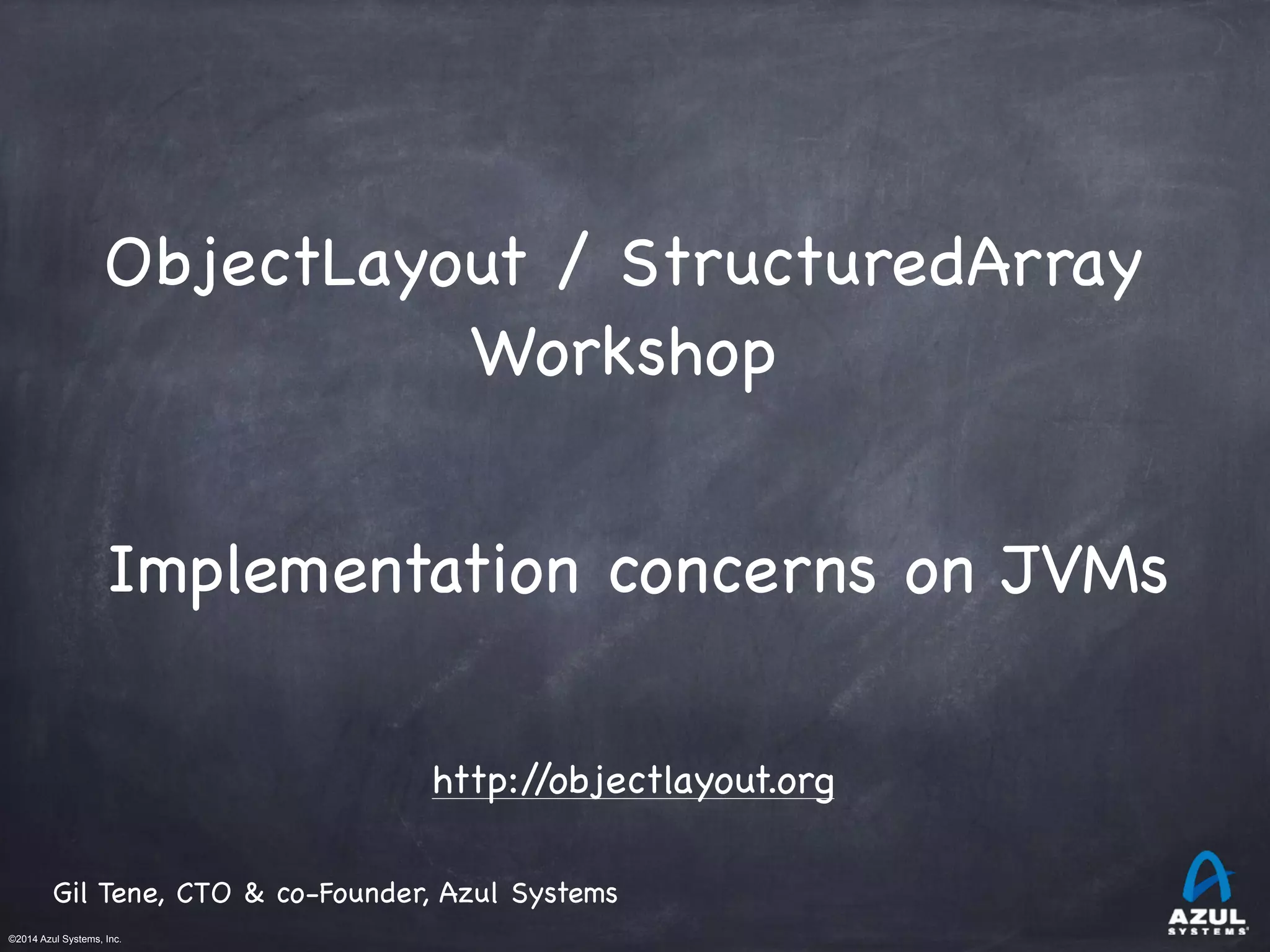 ObjectLayout / StructuredArray Workshop

Implementation concerns on JVMs

http://objectlayout.org

Gil Tene, CTO & co-Founder, Azul Systems

©2014 Azul Systems, Inc.

AZUL SYSTEMS